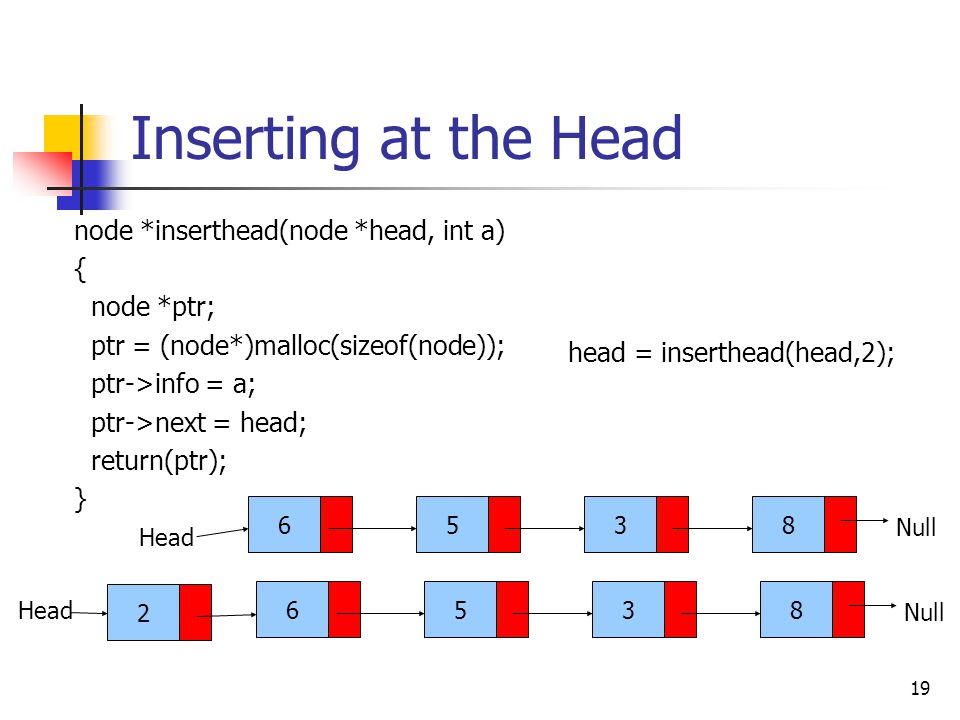 Inserting at the Head

node *inserthead(node *head, int a)
{
node *ptr;
ptr = (node*)malloc(sizeof(node));
ptr->info = a;
ptr->next = head;
return(ptr);
}

head = inserthead(head,2);

Head
6
5
3
8
Null

Head
2
6
5
3
8
Null

19